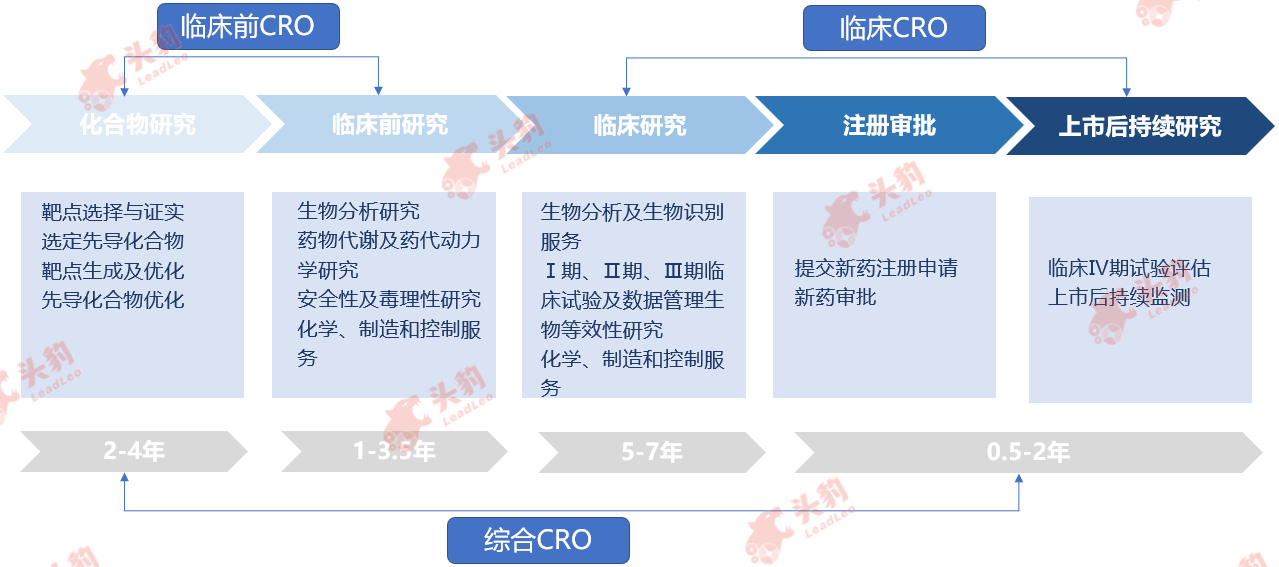 临床前CRO

临床CRO

化合物研究

临床前研究

临床研究

注册审批

上市后持续研究

靶点选择与证实
选定先导化合物
靶点生成及优化
先导化合物优化

生物分析研究
药物代谢及药代动力学研究
安全性及毒理性研究
化学、制造和控制服务

生物分析及生物识别服务
Ⅰ期、Ⅱ期、Ⅲ期临床试验及数据管理生物等效性研究
化学、制造和控制服务

提交新药注册申请
新药审批

临床IV期试验评估
上市后持续监测

2-4年

1-3.5年

5-7年

0.5-2年

综合CRO

头豹 LeadLeo